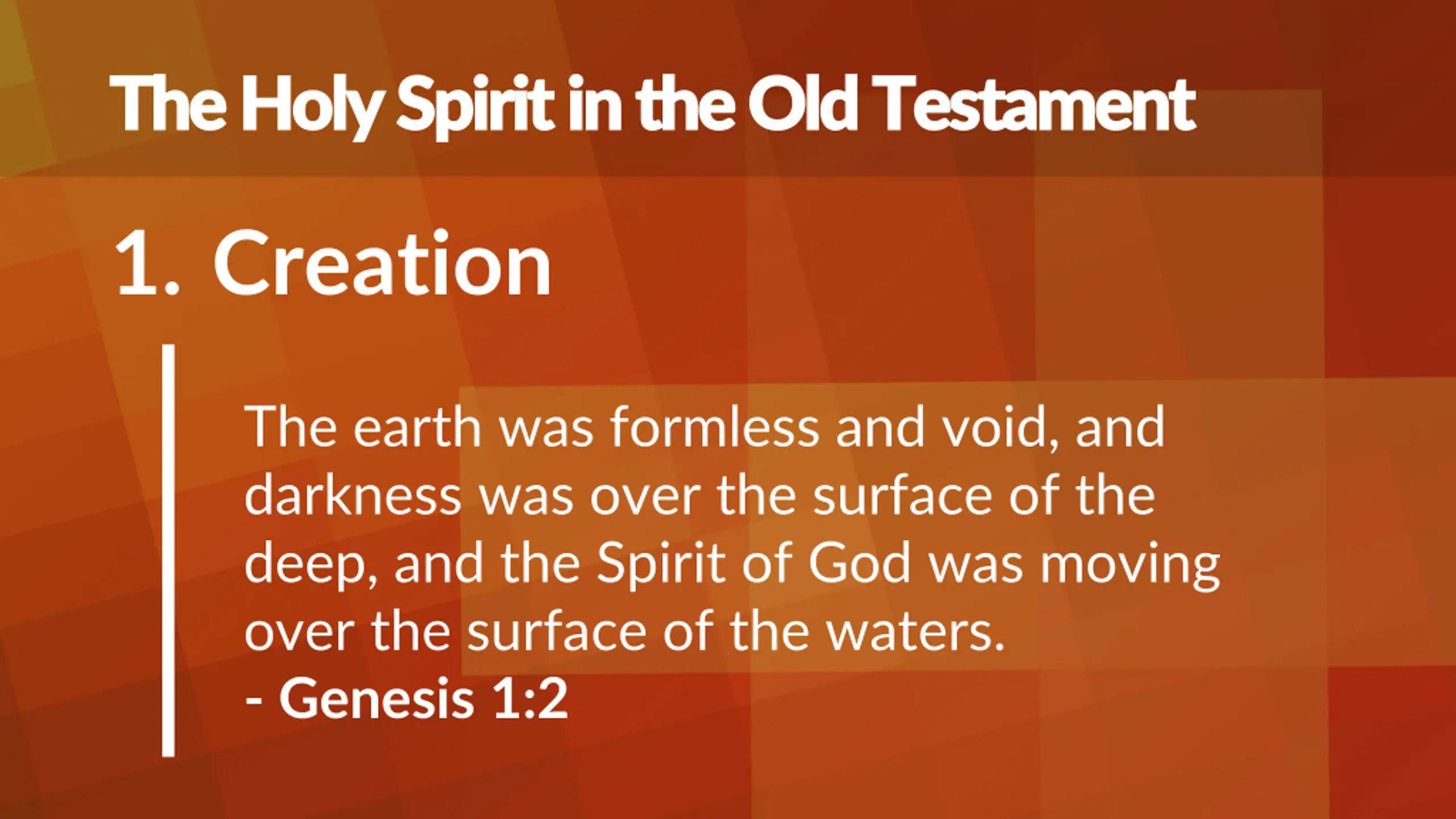 The Holy Spirit in the Old Testament

1. Creation

The earth was formless and void, and darkness was over the surface of the deep, and the Spirit of God was moving over the surface of the waters.
- Genesis 1:2